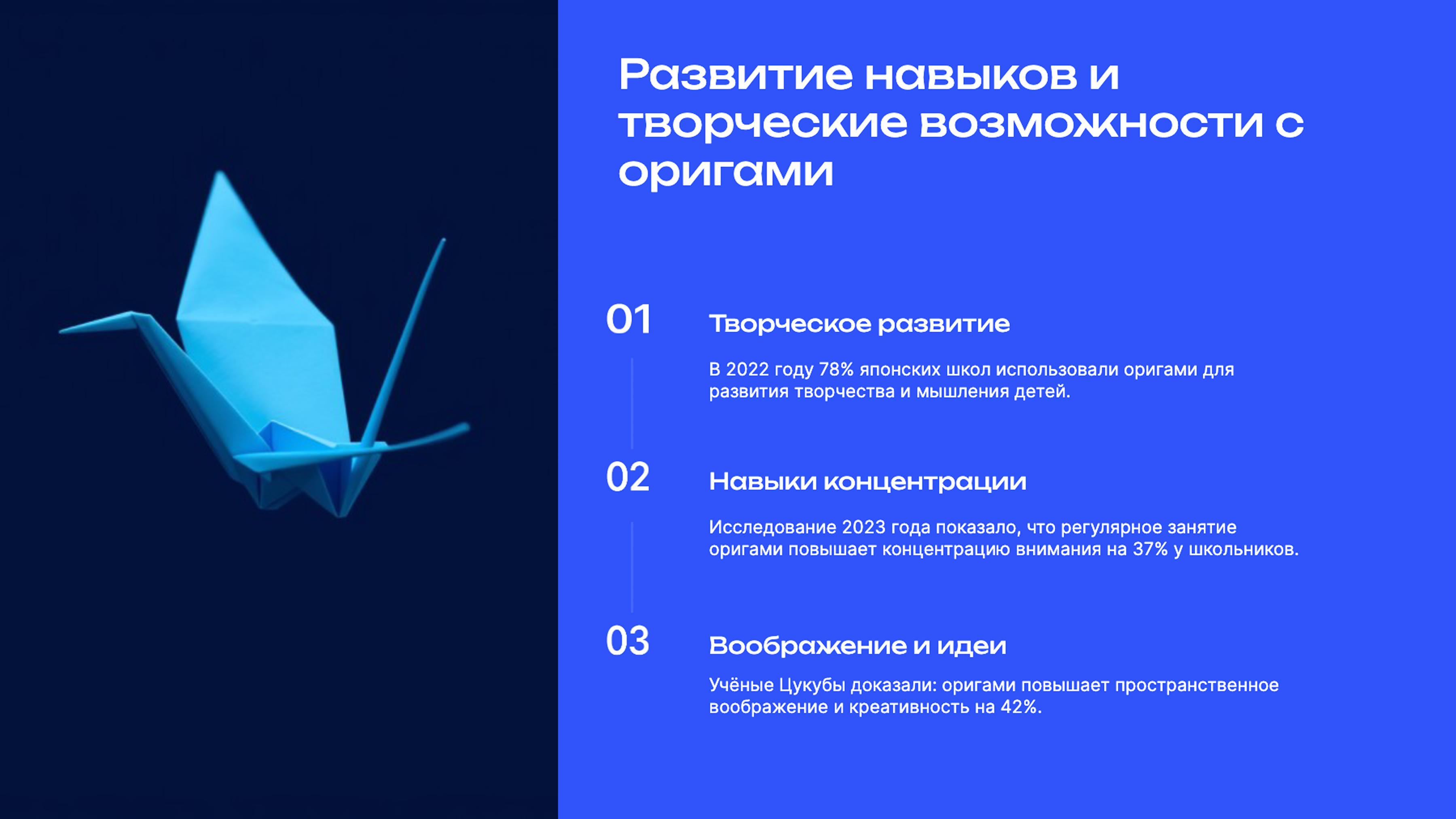 Развитие навыков и творческие возможности с оригами

01

Творческое развитие

В 2022 году 78% японских школ использовали оригами для развития творчества и мышления детей.

02

Навыки концентрации

Исследование 2023 года показало, что регулярное занятие оригами повышает концентрацию внимания на 37% у школьников.

03

Воображение и идеи

Учёные Цукубы доказали: оригами повышает пространственное воображение и креативность на 42%.